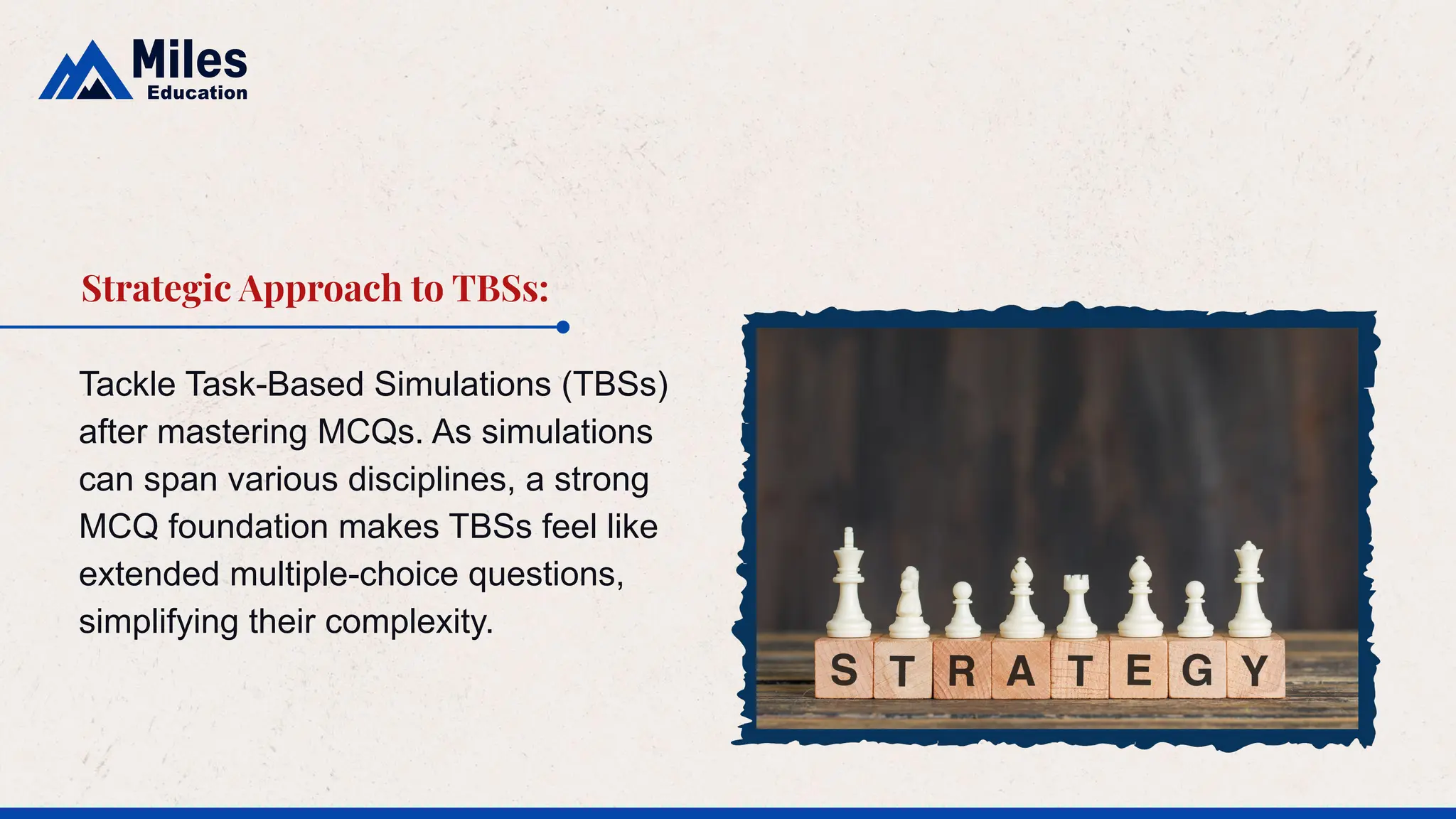 Miles
Education

Strategic Approach to TBSs:

Tackle Task-Based Simulations (TBSs) after mastering MCQs. As simulations can span various disciplines, a strong MCQ foundation makes TBSs feel like extended multiple-choice questions, simplifying their complexity.

STRATEGY